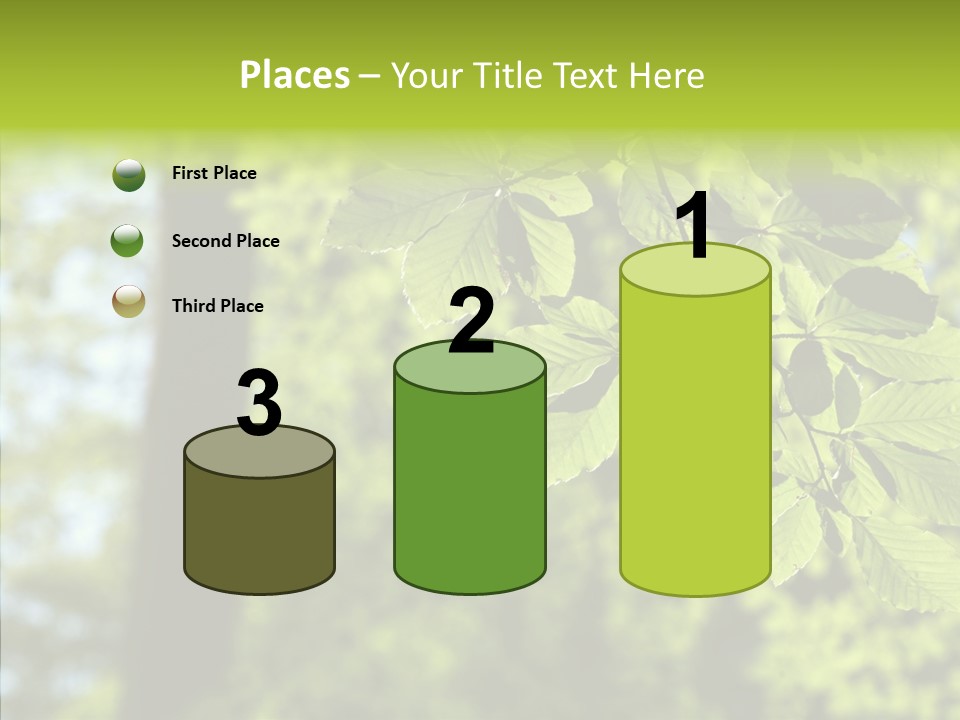 Places – Your Title Text Here

First Place

Second Place

Third Place

3

2

1